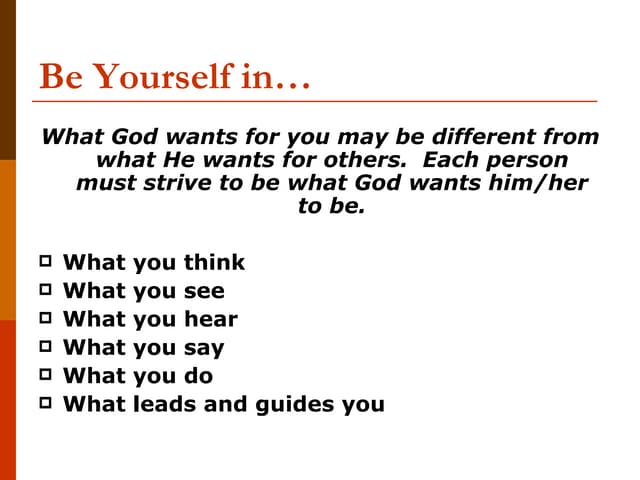 Be Yourself in…

What God wants for you may be different from what He wants for others. Each person must strive to be what God wants him/her to be.

- What you think
- What you see
- What you hear
- What you say
- What you do
- What leads and guides you